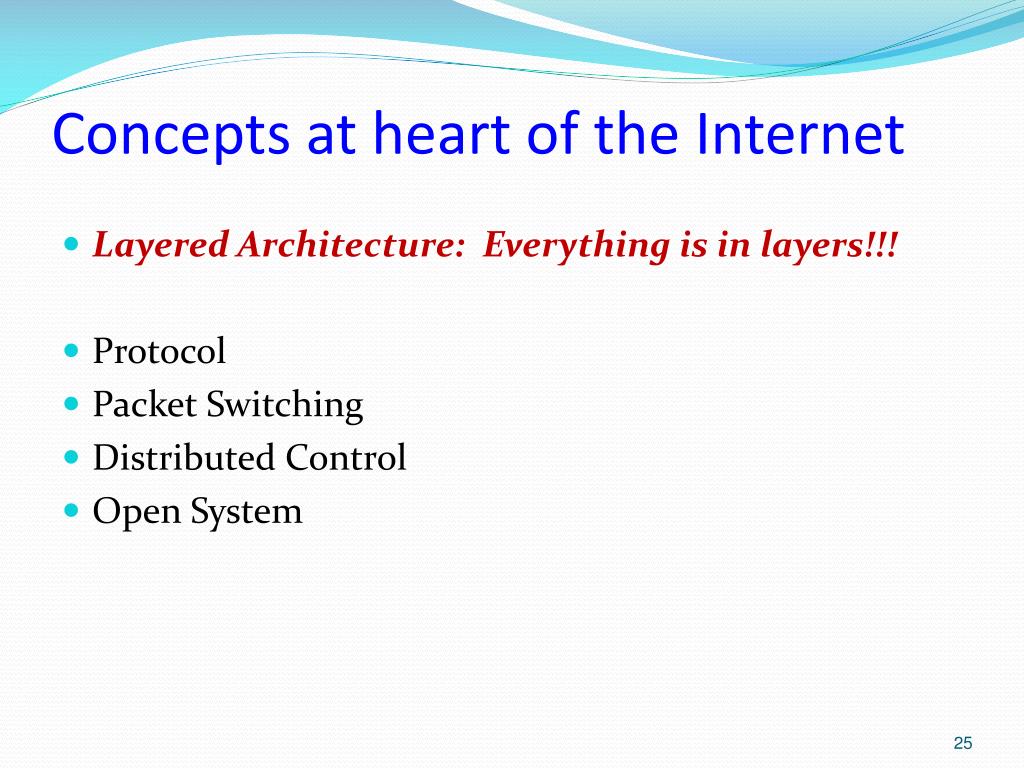 Concepts at heart of the Internet

- Layered Architecture: Everything is in layers!!!

- Protocol
- Packet Switching
- Distributed Control
- Open System

25